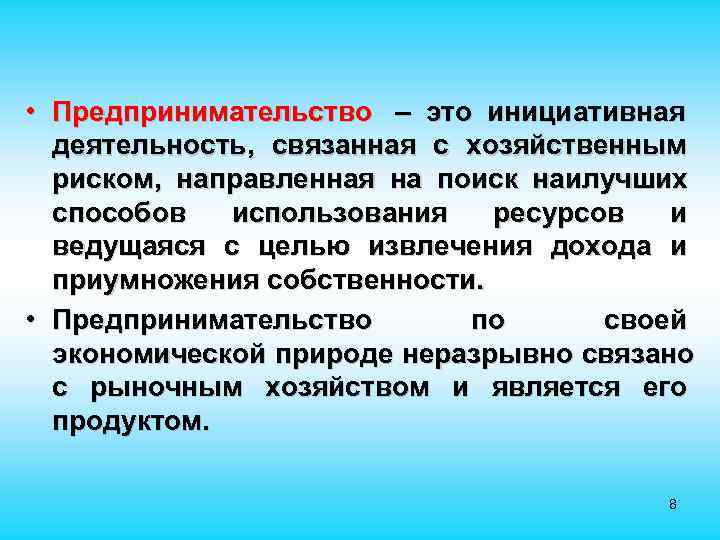 • Предпринимательство – это инициативная деятельность, связанная с хозяйственным риском, направленная на поиск наилучших способов использования ресурсов и ведущаяся с целью извлечения дохода и приумножения собственности.

• Предпринимательство по своей экономической природе неразрывно связано с рыночным хозяйством и является его продуктом.

8